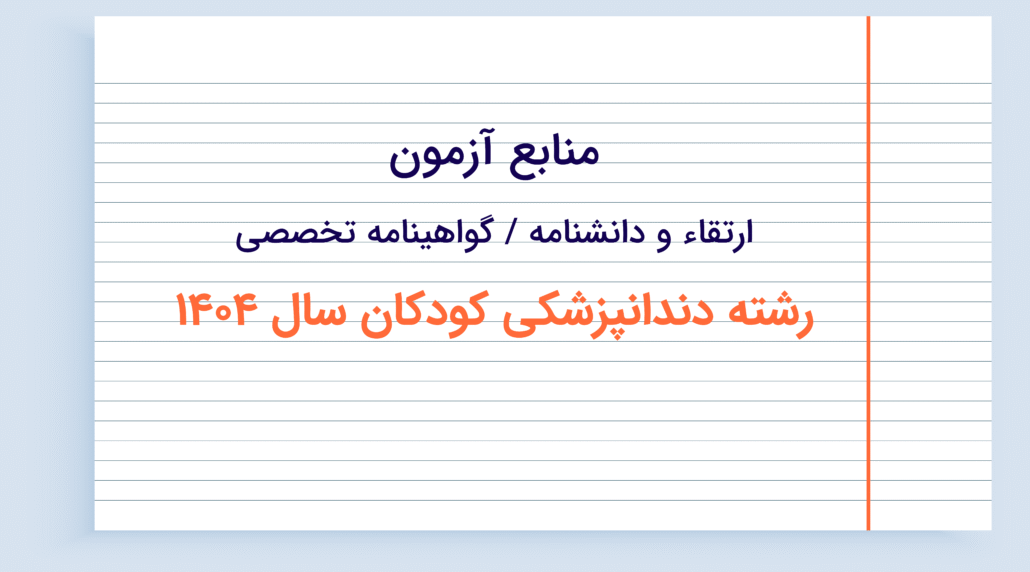 منابع آزمون

ارتقاء و دانشنامه / گواهینامه تخصصی

رشته دندانپزشکی کودکان سال ۱۴۰۴